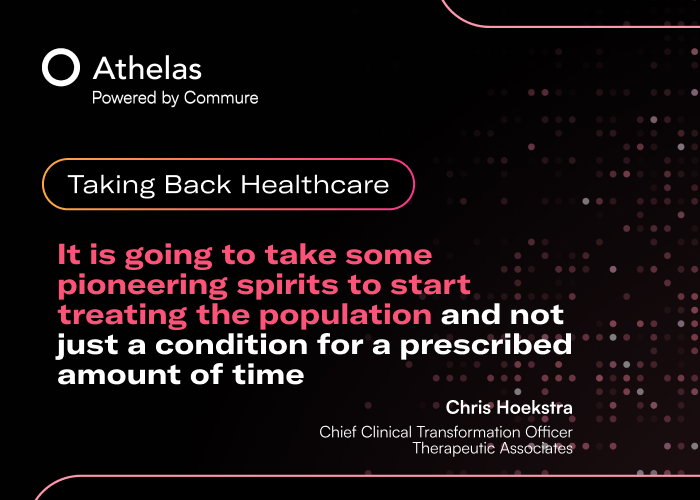 Athelas
Powered by Commure

Taking Back Healthcare

It is going to take some pioneering spirits to start treating the population and not just a condition for a prescribed amount of time

Chris Hoekstra
Chief Clinical Transformation Officer
Therapeutic Associates